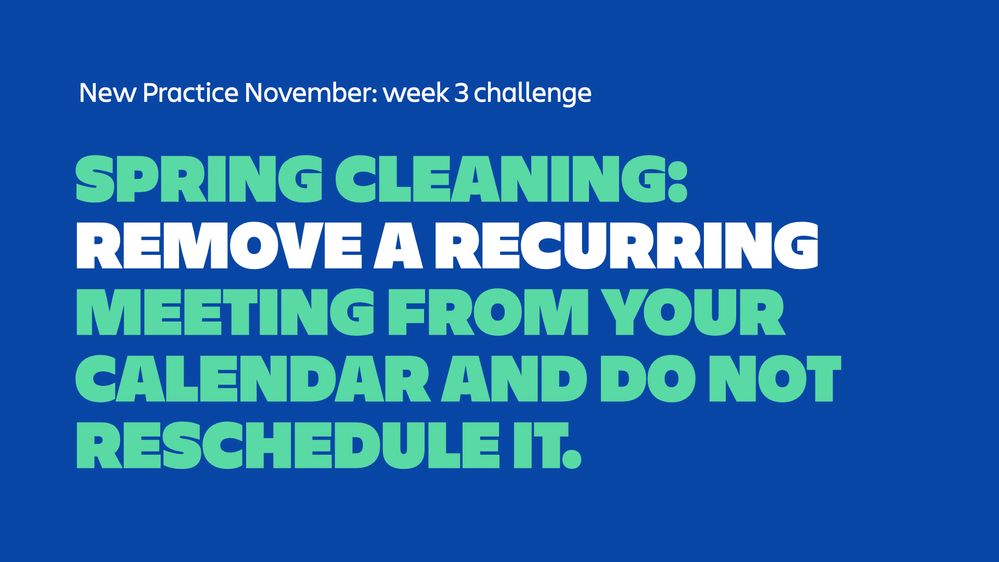 New Practice November: week 3 challenge

SPRING CLEANING: REMOVE A RECURRING MEETING FROM YOUR CALENDAR AND DO NOT RESCHEDULE IT.